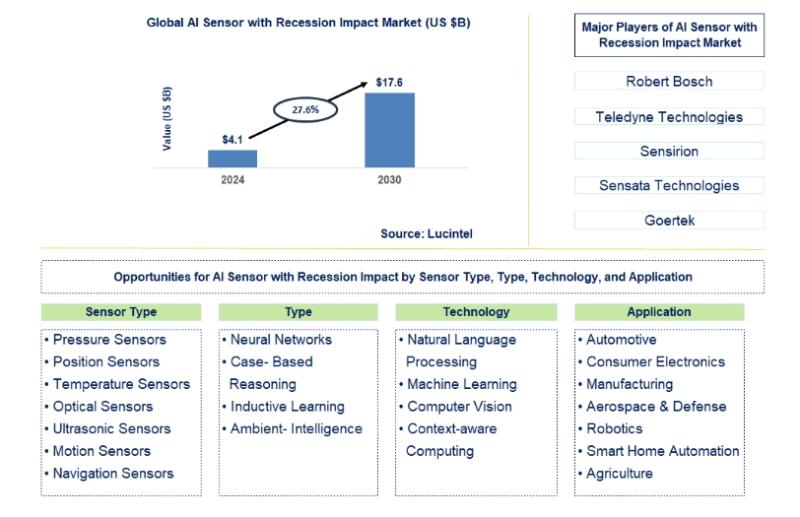 Global AI Sensor with Recession Impact Market (US $B)

Value (US $B)

$4.1

27.6%

$17.6

2024

2030

Source: Lucintel

Major Players of AI Sensor with Recession Impact Market

Robert Bosch

Teledyne Technologies

Sensirion

Sensata Technologies

Goertek

Opportunities for AI Sensor with Recession Impact by Sensor Type, Type, Technology, and Application

Sensor Type

• Pressure Sensors
• Position Sensors
• Temperature Sensors
• Optical Sensors
• Ultrasonic Sensors
• Motion Sensors
• Navigation Sensors

Type

• Neural Networks
• Case- Based Reasoning
• Inductive Learning
• Ambient- Intelligence

Technology

• Natural Language Processing
• Machine Learning
• Computer Vision
• Context-aware Computing

Application

• Automotive
• Consumer Electronics
• Manufacturing
• Aerospace & Defense
• Robotics
• Smart Home Automation
• Agriculture